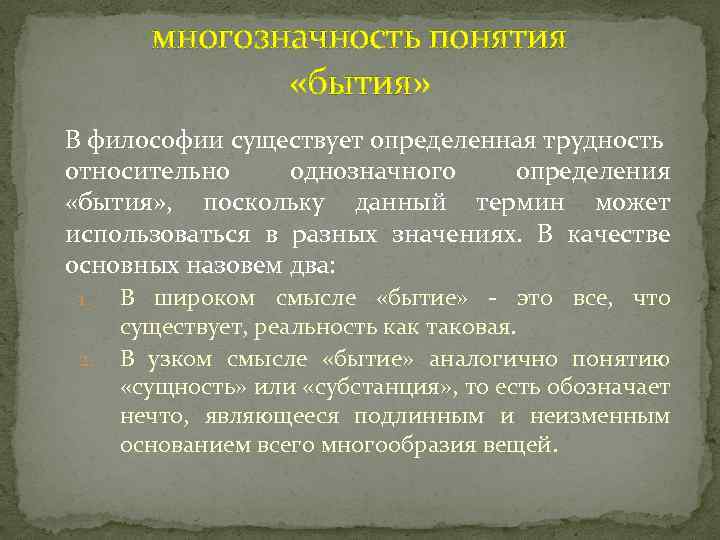 многозначность понятия «бытия»

В философии существует определенная трудность относительно однозначного определения «бытия», поскольку данный термин может использоваться в разных значениях. В качестве основных назовем два:

1. В широком смысле «бытие» - это все, что существует, реальность как таковая.
2. В узком смысле «бытие» аналогично понятию «сущность» или «субстанция», то есть обозначает нечто, являющееся подлинным и неизменным основанием всего многообразия вещей.